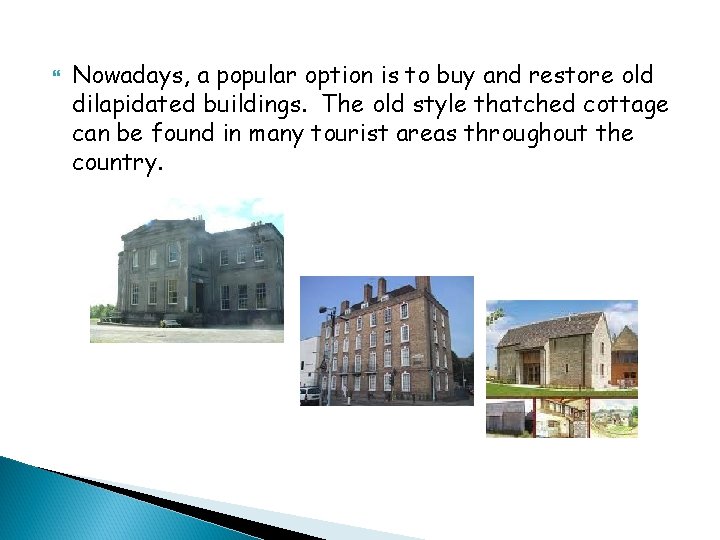 Nowadays, a popular option is to buy and restore old dilapidated buildings. The old style thatched cottage can be found in many tourist areas throughout the country.